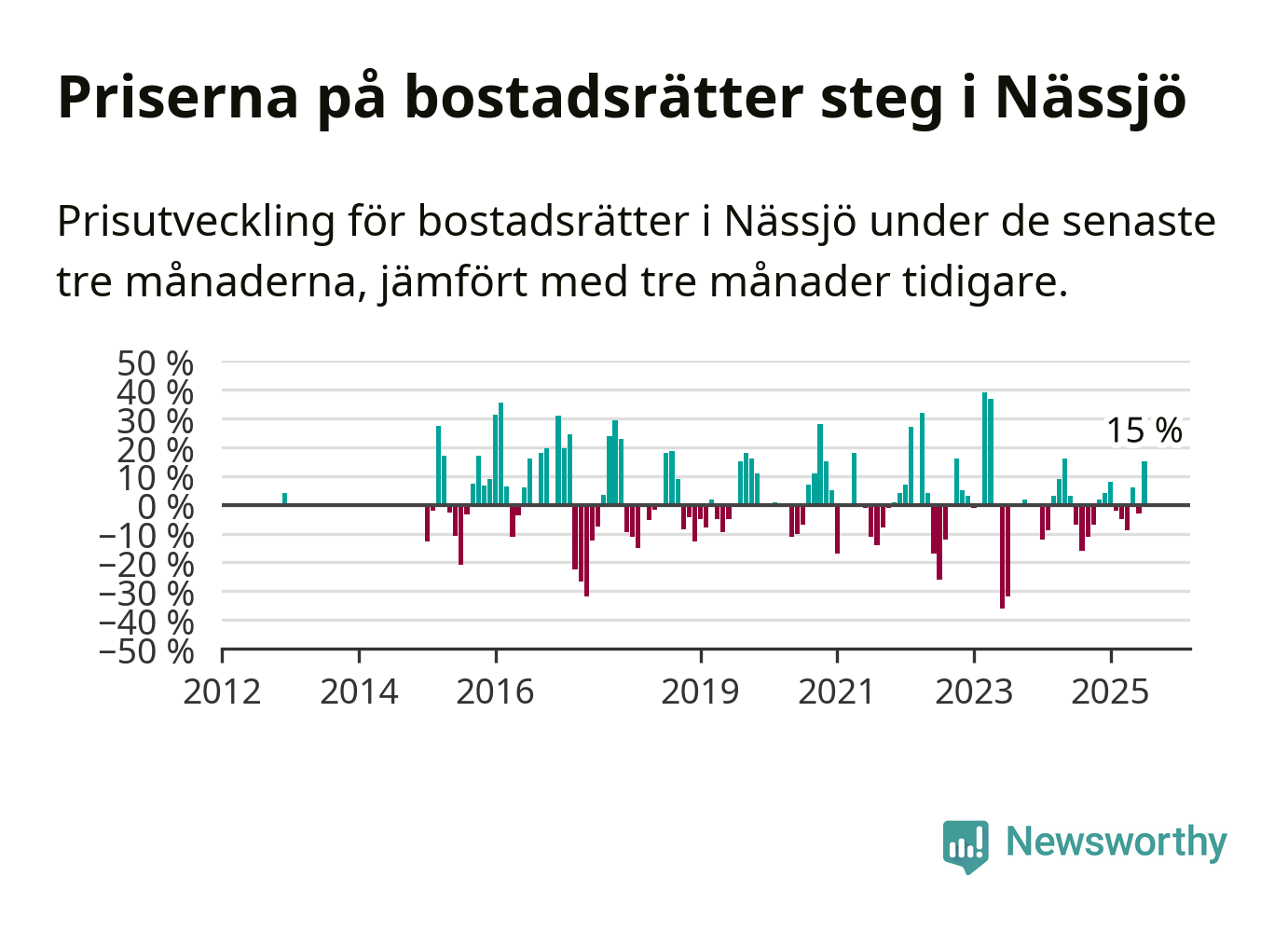 Priserna på bostadsrätter steg i Nässjö

Prisutveckling för bostadsrätter i Nässjö under de senaste tre månaderna, jämfört med tre månader tidigare.

50 %
40 %
30 %
20 %
10 %
0 %
−10 %
−20 %
−30 %
−40 %
−50 %

15 %

2012
2014
2016
2019
2021
2023
2025

Newsworthy